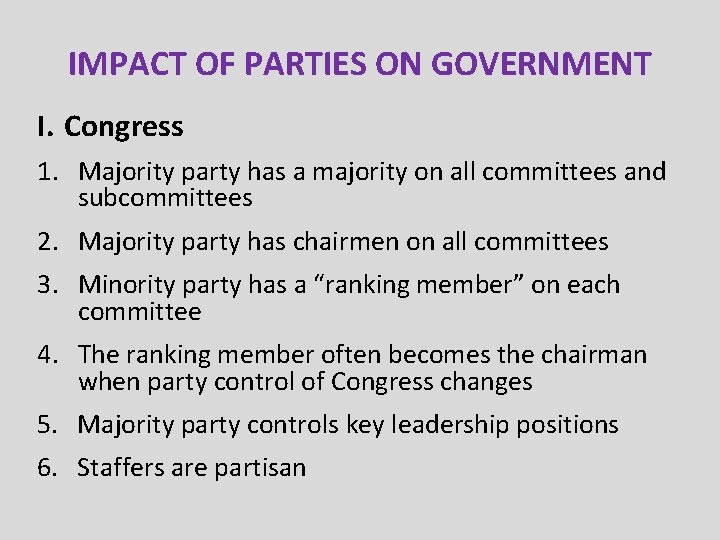 IMPACT OF PARTIES ON GOVERNMENT

I. Congress

1. Majority party has a majority on all committees and subcommittees
2. Majority party has chairmen on all committees
3. Minority party has a “ranking member” on each committee
4. The ranking member often becomes the chairman when party control of Congress changes
5. Majority party controls key leadership positions
6. Staffers are partisan